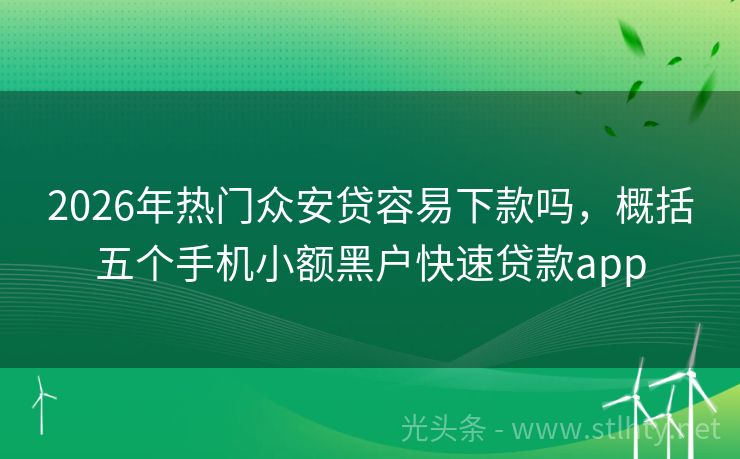 2026年热门众安贷容易下款吗，概括五个手机小额黑户快速贷款app

光头条 - www.stlhty.net